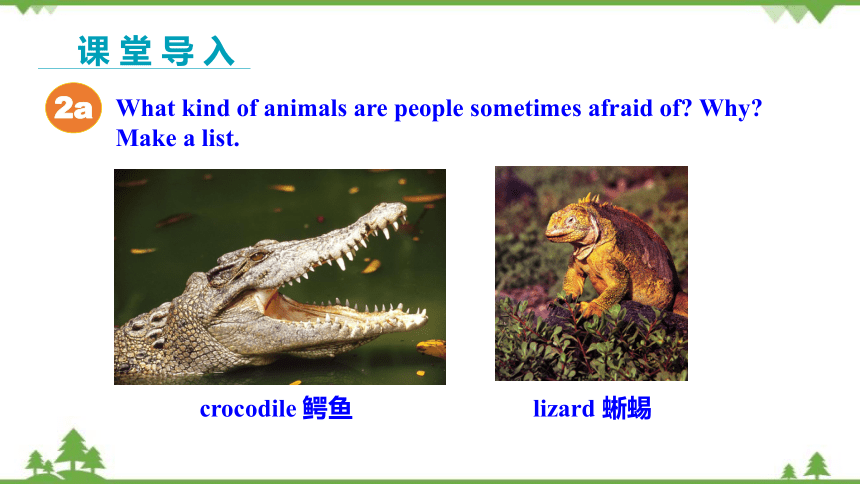 课堂导入

2a What kind of animals are people sometimes afraid of? Why? Make a list.

crocodile 鳄鱼

lizard 蜥蜴